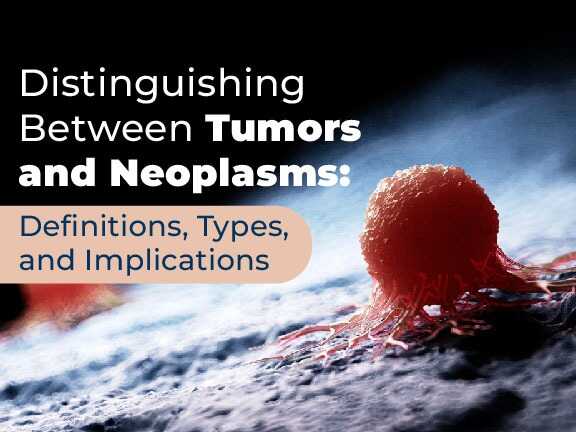 Distinguishing Between Tumors and Neoplasms:

Definitions, Types, and Implications